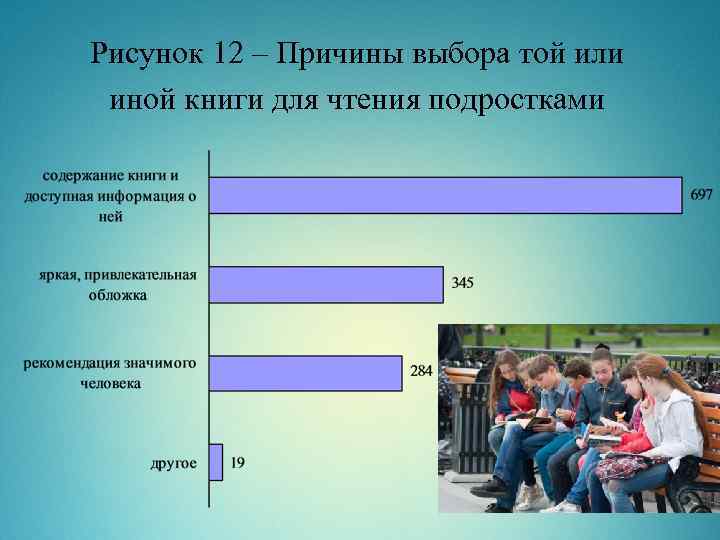 Рисунок 12 – Причины выбора той или иной книги для чтения подростками

содержание книги и доступная информация о ней
697

яркая, привлекательная обложка
345

рекомендация значимого человека
284

другое
19